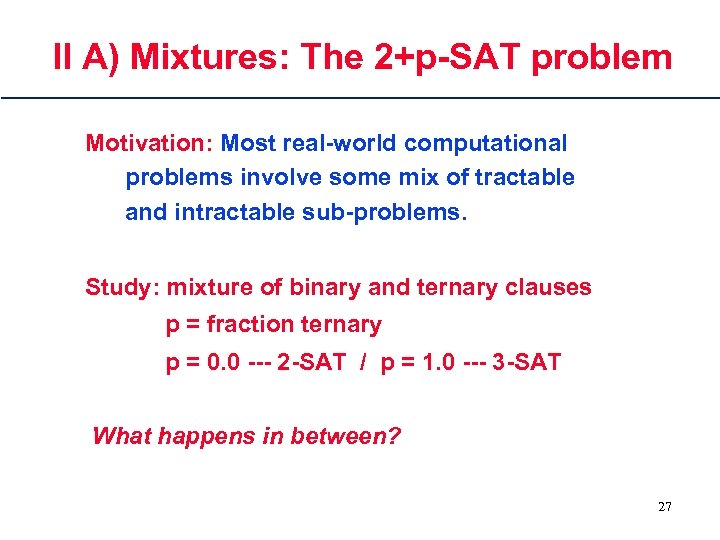 II A) Mixtures: The 2+p-SAT problem

Motivation: Most real-world computational problems involve some mix of tractable and intractable sub-problems.

Study: mixture of binary and ternary clauses

p = fraction ternary

p = 0.0 --- 2-SAT / p = 1.0 --- 3-SAT

What happens in between?

27